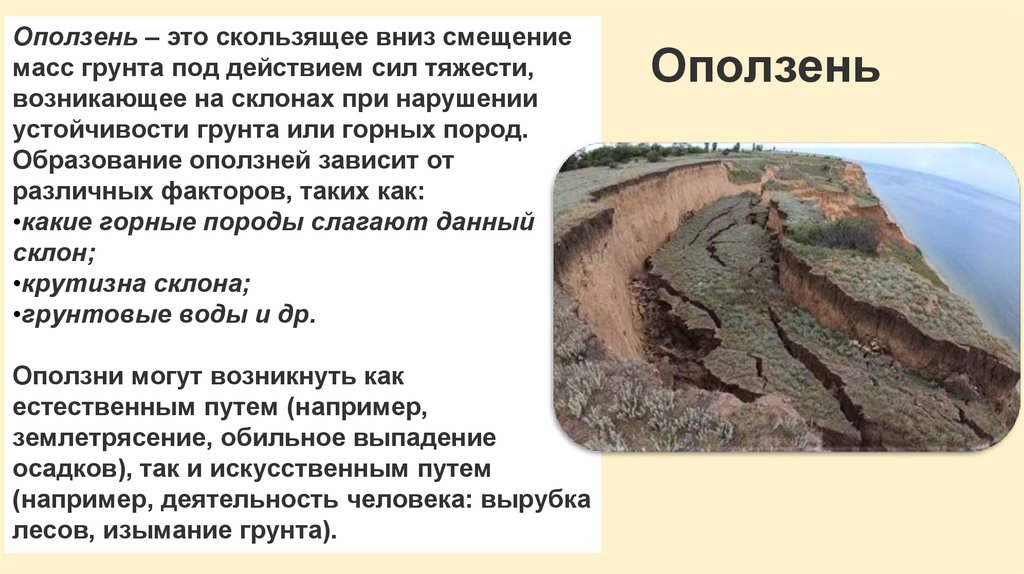 Оползень – это скользящее вниз смещение масс грунта под действием сил тяжести, возникающее на склонах при нарушении устойчивости грунта или горных пород. Образование оползней зависит от различных факторов, таких как:
•какие горные породы слагают данный склон;
•крутизна склона;
•грунтовые воды и др.

Оползни могут возникнуть как естественным путем (например, землетрясение, обильное выпадение осадков), так и искусственным путем (например, деятельность человека: вырубка лесов, изымание грунта).

Оползень